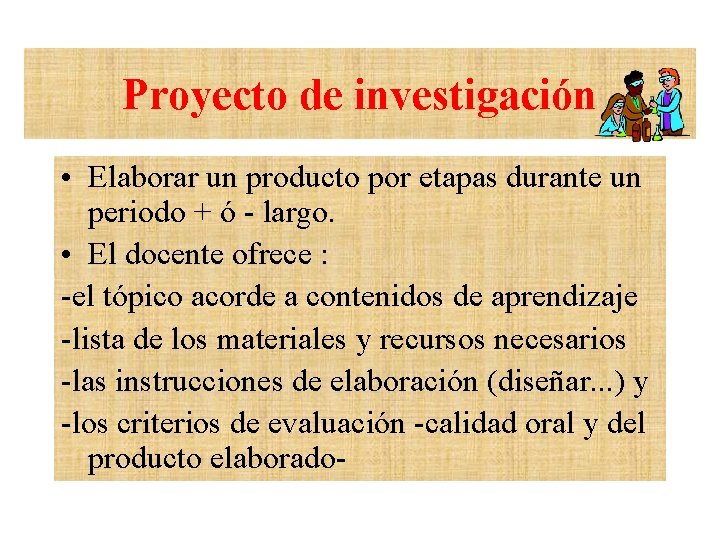 Proyecto de investigación

• Elaborar un producto por etapas durante un periodo + ó - largo.

• El docente ofrece :

-el tópico acorde a contenidos de aprendizaje

-lista de los materiales y recursos necesarios

-las instrucciones de elaboración (diseñar...) y

-los criterios de evaluación -calidad oral y del producto elaborado-